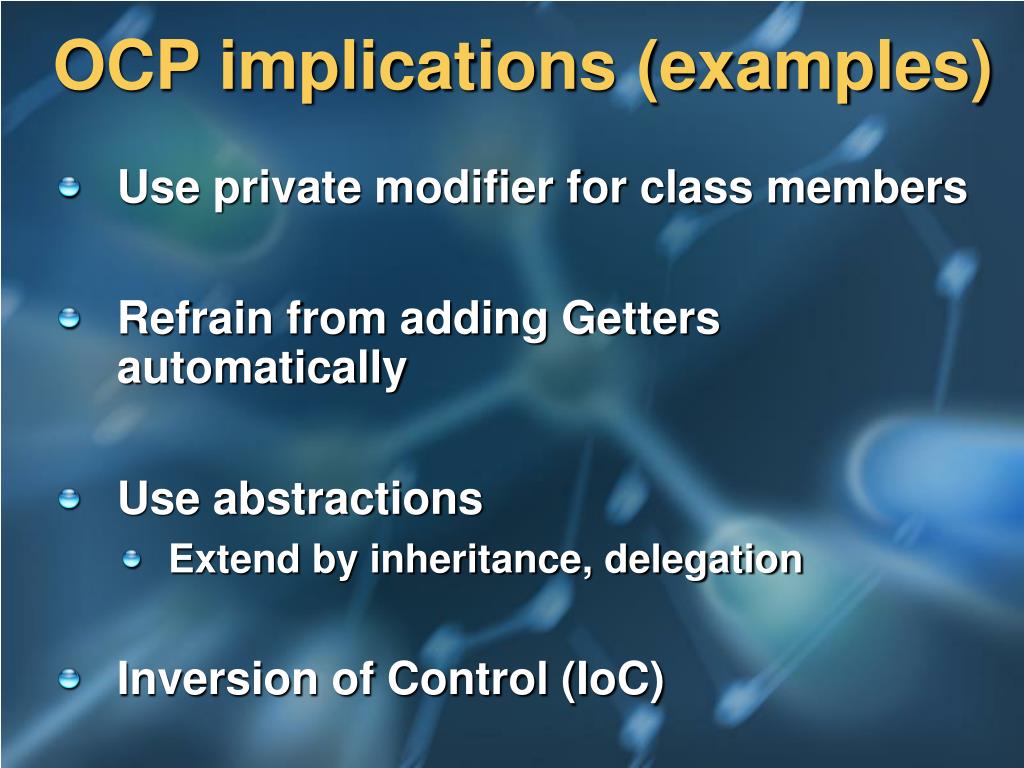 OCP implications (examples)

Use private modifier for class members

Refrain from adding Getters automatically

Use abstractions

Extend by inheritance, delegation

Inversion of Control (IoC)